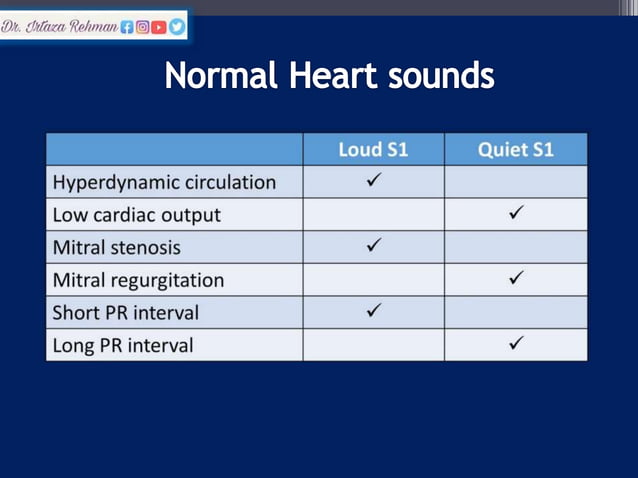 Dr. Irtaza Rehman

Normal Heart sounds

| | Loud S1 | Quiet S1 |
|---|---|---|
| Hyperdynamic circulation | ✓ | |
| Low cardiac output | | ✓ |
| Mitral stenosis | ✓ | |
| Mitral regurgitation | | ✓ |
| Short PR interval | ✓ | |
| Long PR interval | | ✓ |